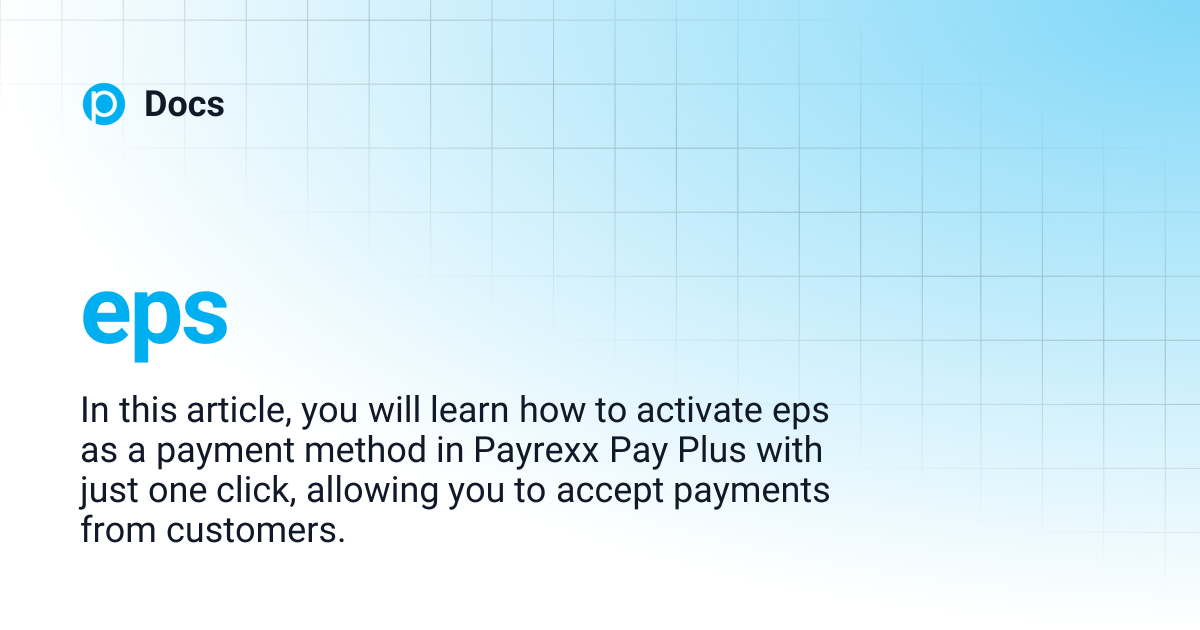 Docs

eps

In this article, you will learn how to activate eps as a payment method in Payrexx Pay Plus with just one click, allowing you to accept payments from customers.